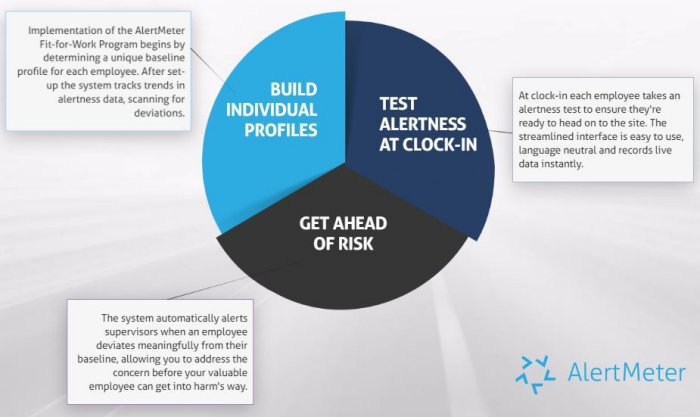 Implementation of the AlertMeter Fit-for-Work Program begins by determining a unique baseline profile for each employee. After set-up the system tracks trends in alertness data, scanning for deviations.

BUILD INDIVIDUAL PROFILES

TEST ALERTNESS AT CLOCK-IN

At clock-in each employee takes an alertness test to ensure they're ready to head on to the site. The streamlined interface is easy to use, language neutral and records live data instantly.

GET AHEAD OF RISK

The system automatically alerts supervisors when an employee deviates meaningfully from their baseline, allowing you to address the concern before your valuable employee can get into harm's way.

AlertMeter